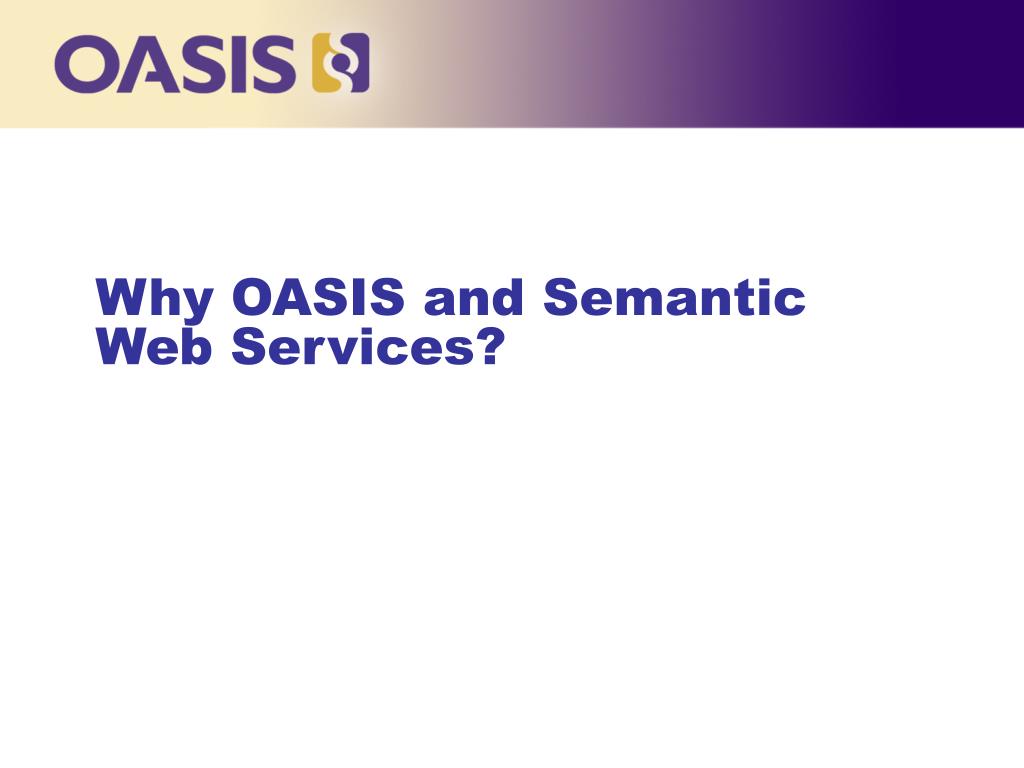 OASIS

Why OASIS and Semantic Web Services?